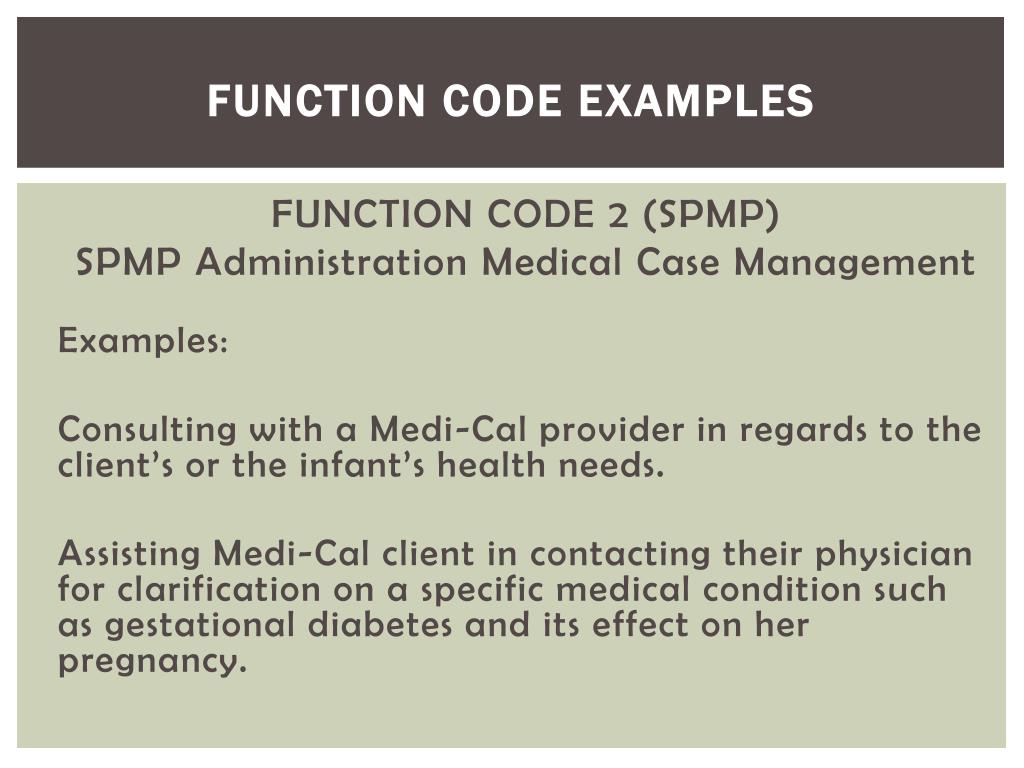 FUNCTION CODE EXAMPLES

FUNCTION CODE 2 (SPMP)
SPMP Administration Medical Case Management

Examples:

Consulting with a Medi-Cal provider in regards to the client's or the infant's health needs.

Assisting Medi-Cal client in contacting their physician for clarification on a specific medical condition such as gestational diabetes and its effect on her pregnancy.